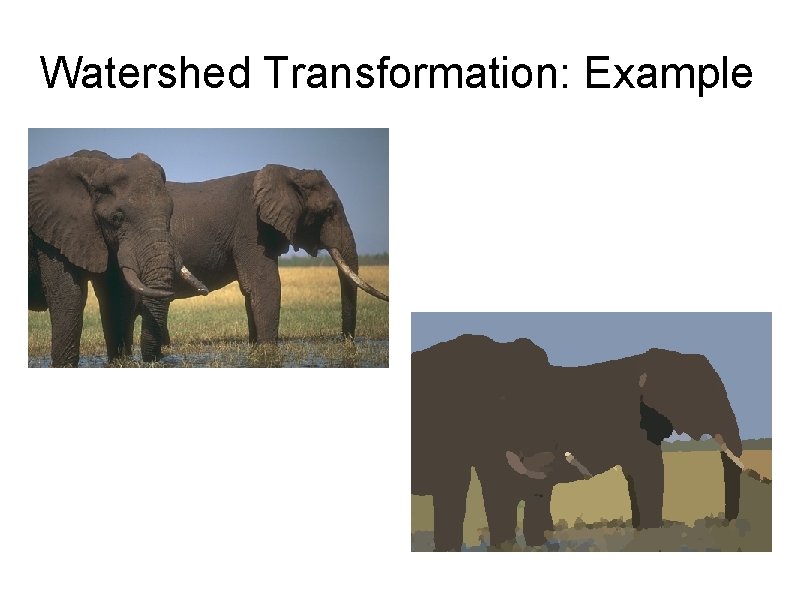 Watershed Transformation: Example